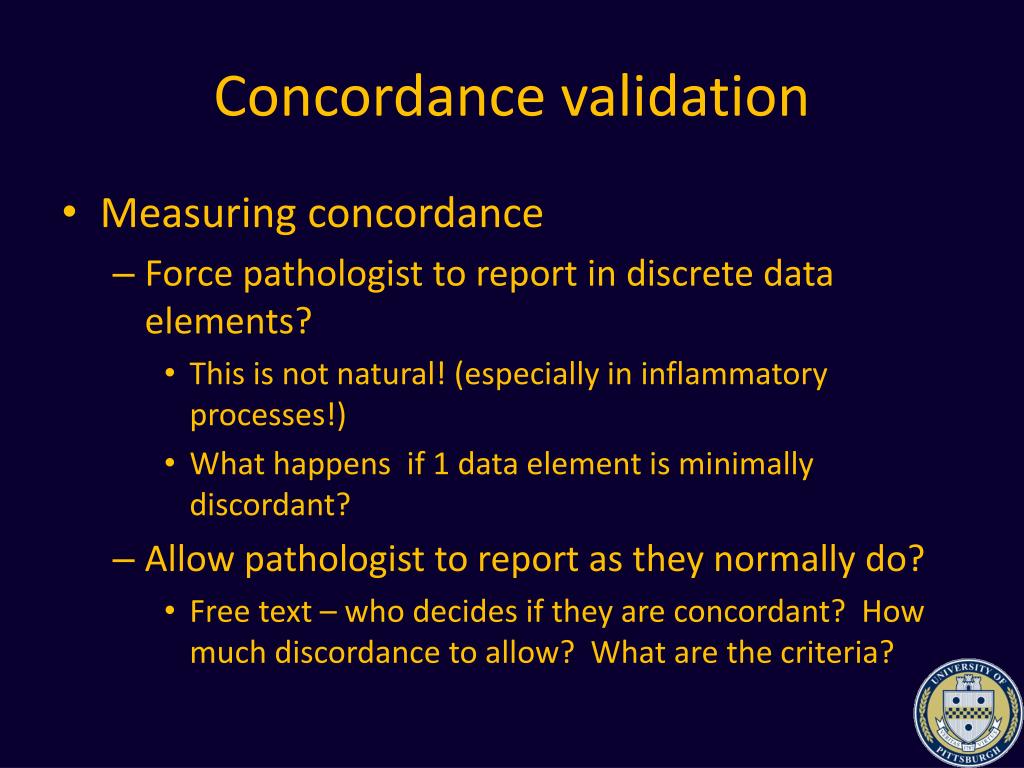 Concordance validation

• Measuring concordance
– Force pathologist to report in discrete data elements?
• This is not natural! (especially in inflammatory processes!)
• What happens if 1 data element is minimally discordant?
– Allow pathologist to report as they normally do?
• Free text – who decides if they are concordant? How much discordance to allow? What are the criteria?

UNIVERSITY OF PITTSBURGH